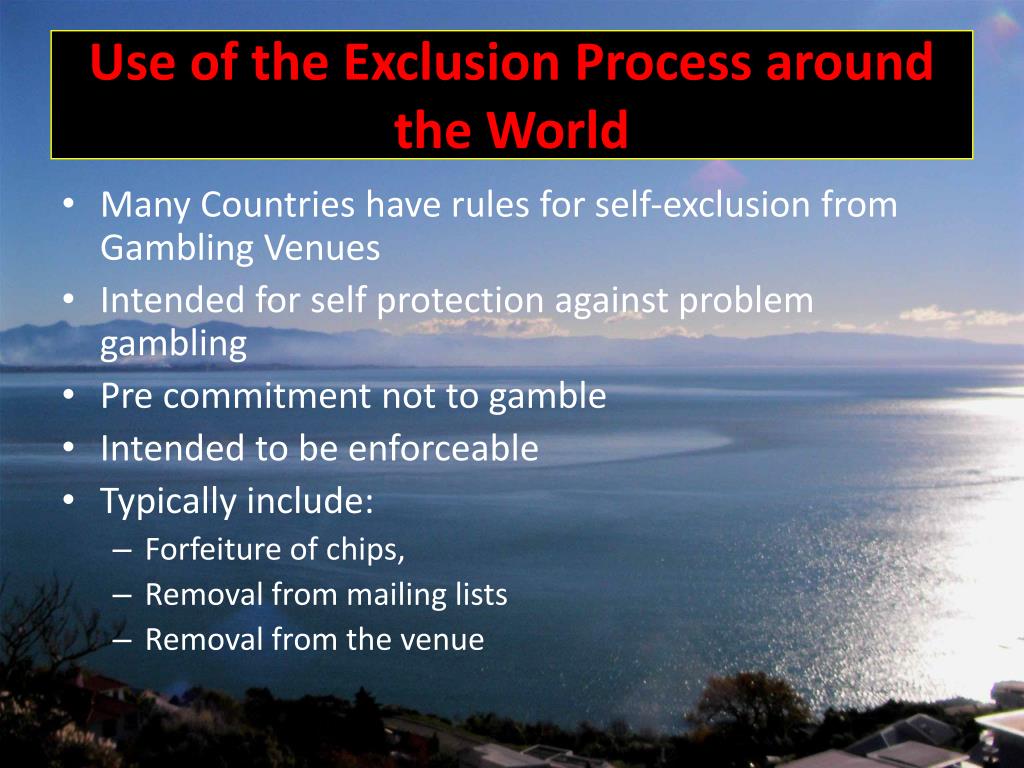 Use of the Exclusion Process around the World

• Many Countries have rules for self-exclusion from Gambling Venues
• Intended for self protection against problem gambling
• Pre commitment not to gamble
• Intended to be enforceable
• Typically include:
– Forfeiture of chips,
– Removal from mailing lists
– Removal from the venue